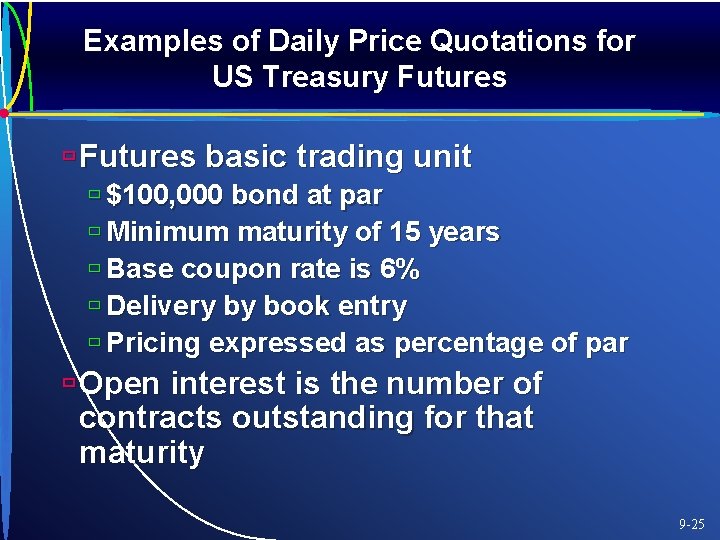 Examples of Daily Price Quotations for US Treasury Futures

Futures basic trading unit

\$100,000 bond at par

Minimum maturity of 15 years

Base coupon rate is 6%

Delivery by book entry

Pricing expressed as percentage of par

Open interest is the number of contracts outstanding for that maturity

9-25